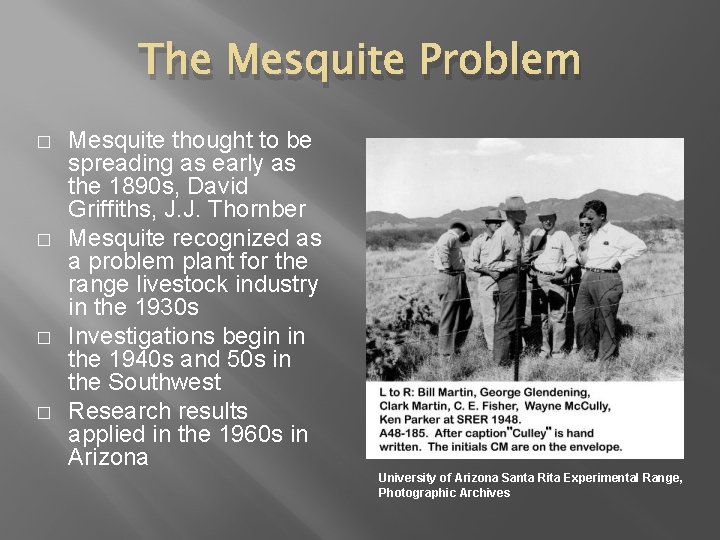 The Mesquite Problem

□ Mesquite thought to be spreading as early as the 1890s, David Griffiths, J.J. Thornber

□ Mesquite recognized as a problem plant for the range livestock industry in the 1930s

□ Investigations begin in the 1940s and 50s in the Southwest

□ Research results applied in the 1960s in Arizona

L to R: Bill Martin, George Glendening, Clark Martin, C. E. Fisher, Wayne McCully, Ken Parker at SRER 1948.
A48-185. After caption"Culley" is hand written. The initials CM are on the envelope.

University of Arizona Santa Rita Experimental Range, Photographic Archives